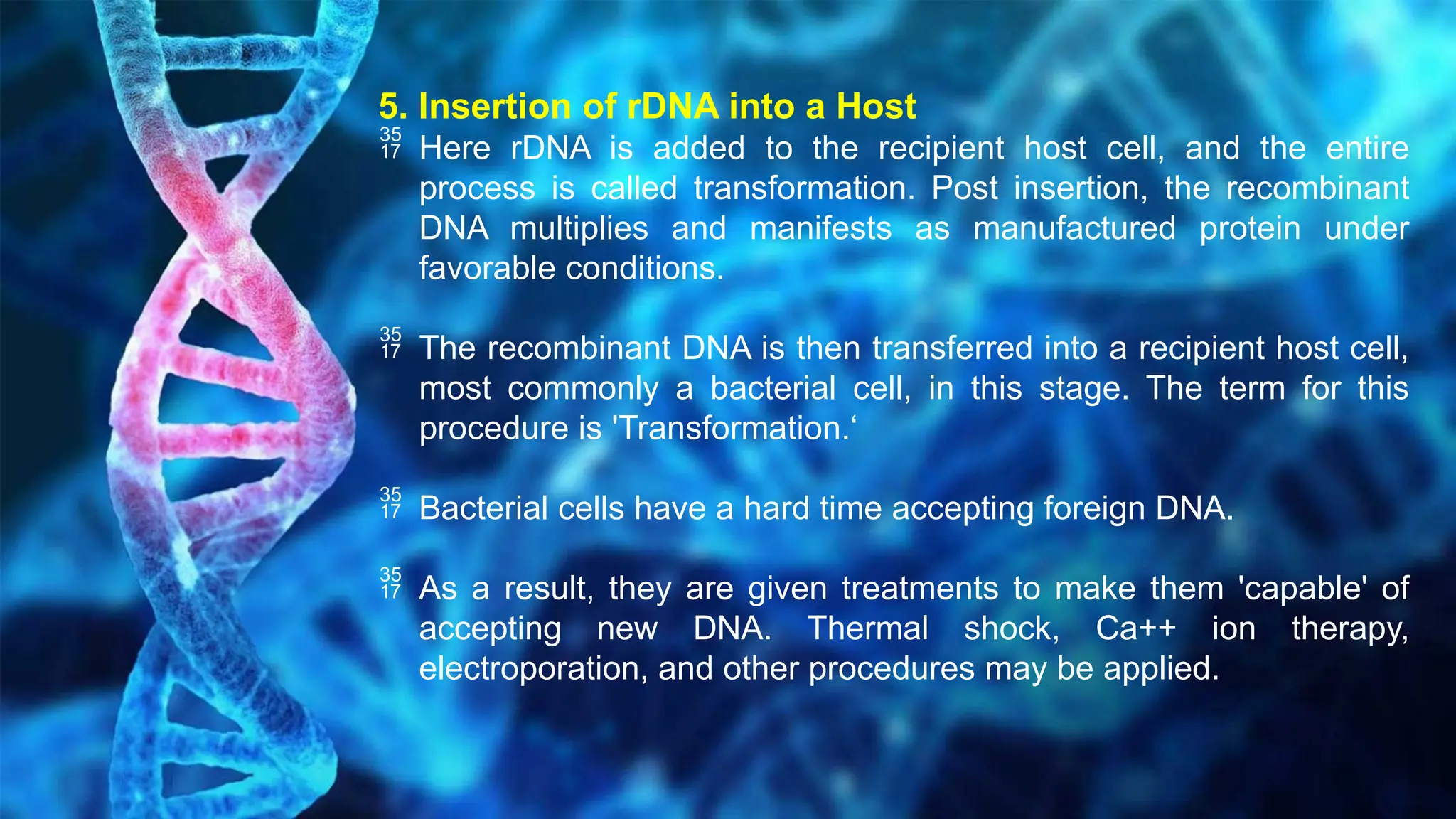 5. Insertion of rDNA into a Host

35 17 Here rDNA is added to the recipient host cell, and the entire process is called transformation. Post insertion, the recombinant DNA multiplies and manifests as manufactured protein under favorable conditions.

35 17 The recombinant DNA is then transferred into a recipient host cell, most commonly a bacterial cell, in this stage. The term for this procedure is 'Transformation.‘

35 17 Bacterial cells have a hard time accepting foreign DNA.

35 17 As a result, they are given treatments to make them 'capable' of accepting new DNA. Thermal shock, Ca++ ion therapy, electroporation, and other procedures may be applied.